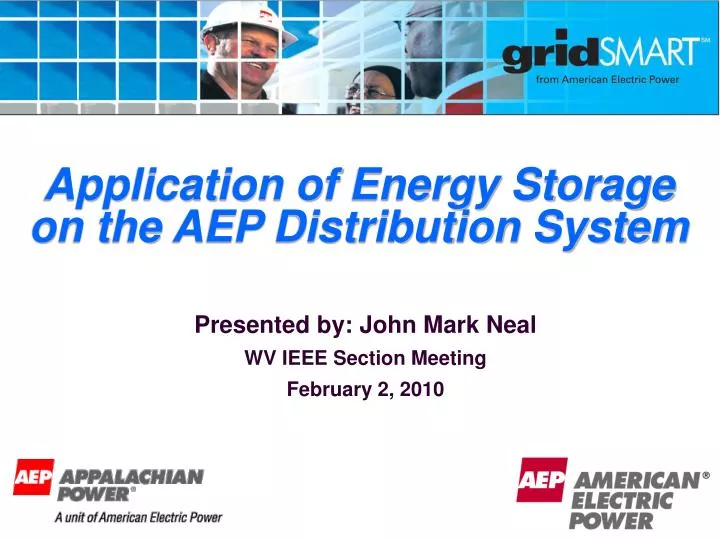 gridSMART℠
from American Electric Power

Application of Energy Storage on the AEP Distribution System

Presented by: John Mark Neal

WV IEEE Section Meeting

February 2, 2010

AEP APPALACHIAN POWER®
A unit of American Electric Power

AEP AMERICAN® ELECTRIC POWER